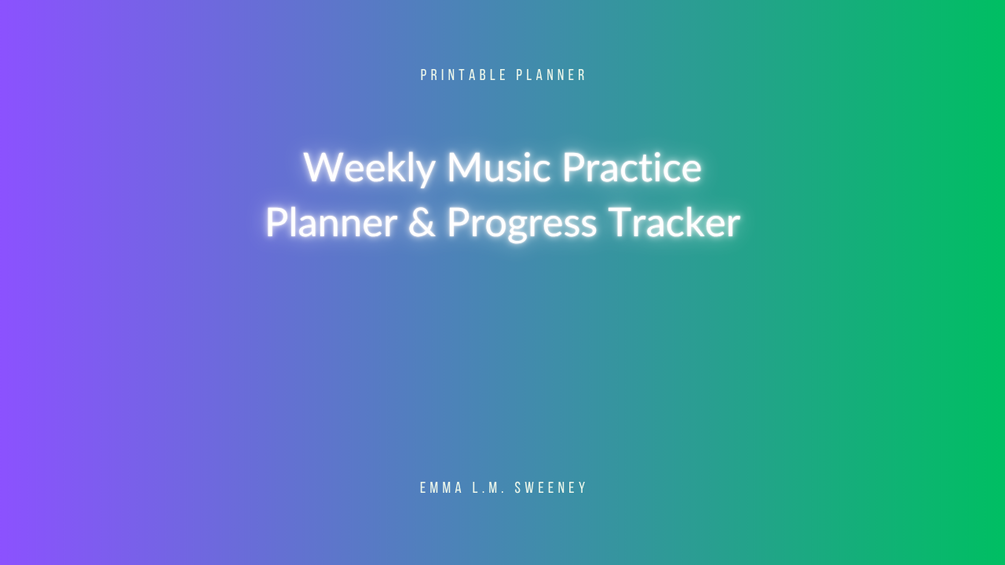 PRINTABLE PLANNER

Weekly Music Practice Planner & Progress Tracker

EMMA L.M. SWEENEY